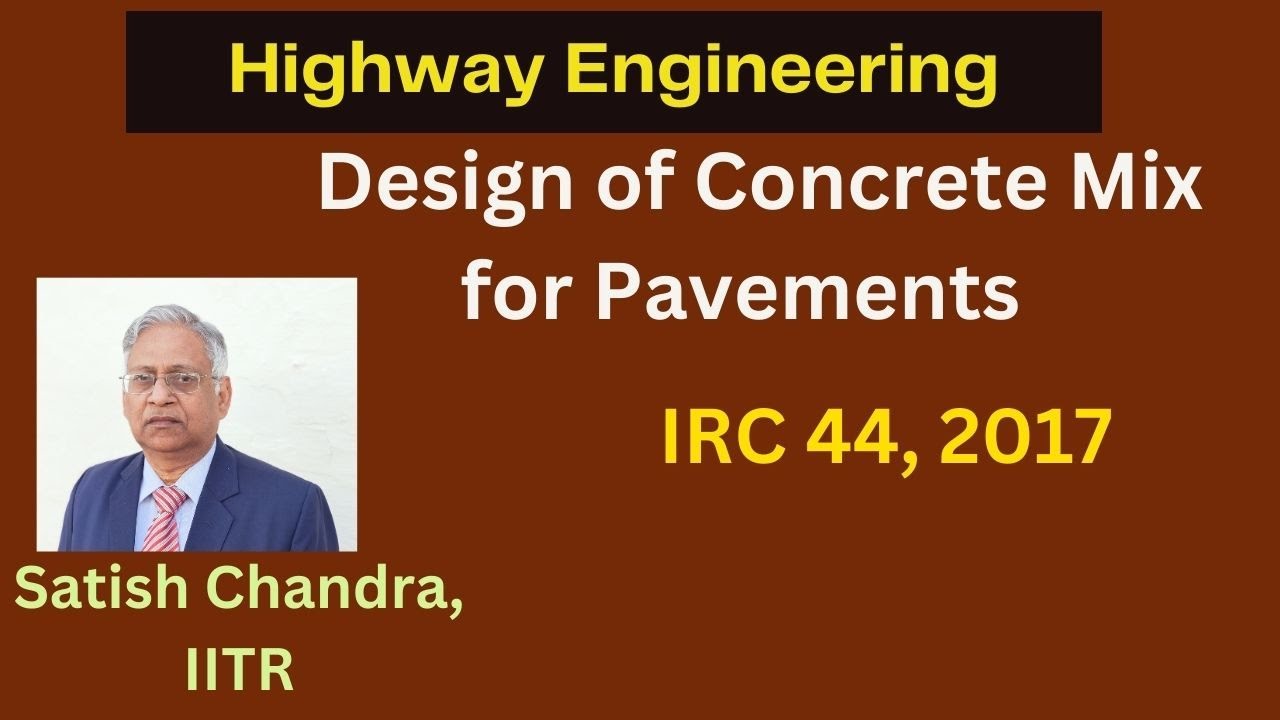 Highway Engineering

Design of Concrete Mix for Pavements

IRC 44, 2017

Satish Chandra,
IITR